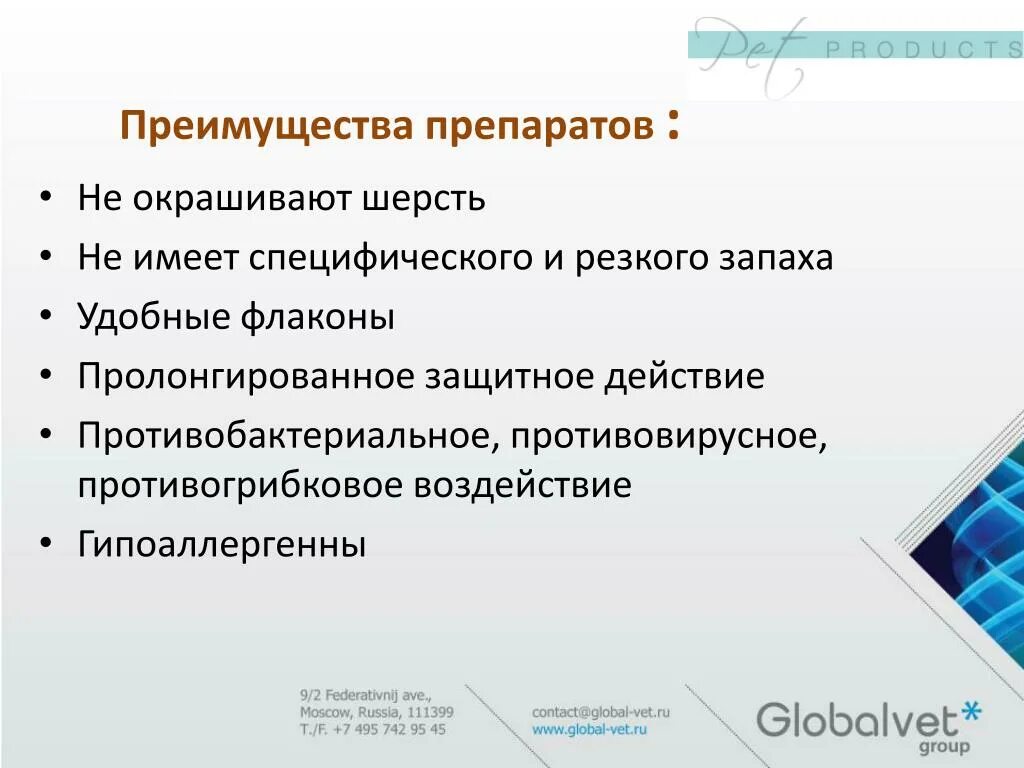 Pet PRODUCTS

Преимущества препаратов :

• Не окрашивают шерсть
• Не имеет специфического и резкого запаха
• Удобные флаконы
• Пролонгированное защитное действие
• Противобактериальное, противовирусное, противогрибковое воздействие
• Гипоаллергенны

9/2 Federativnij ave., Moscow, Russia, 111399 T./F. +7 495 742 95 45

contact@global-vet.ru www.global-vet.ru

Globalvet* group